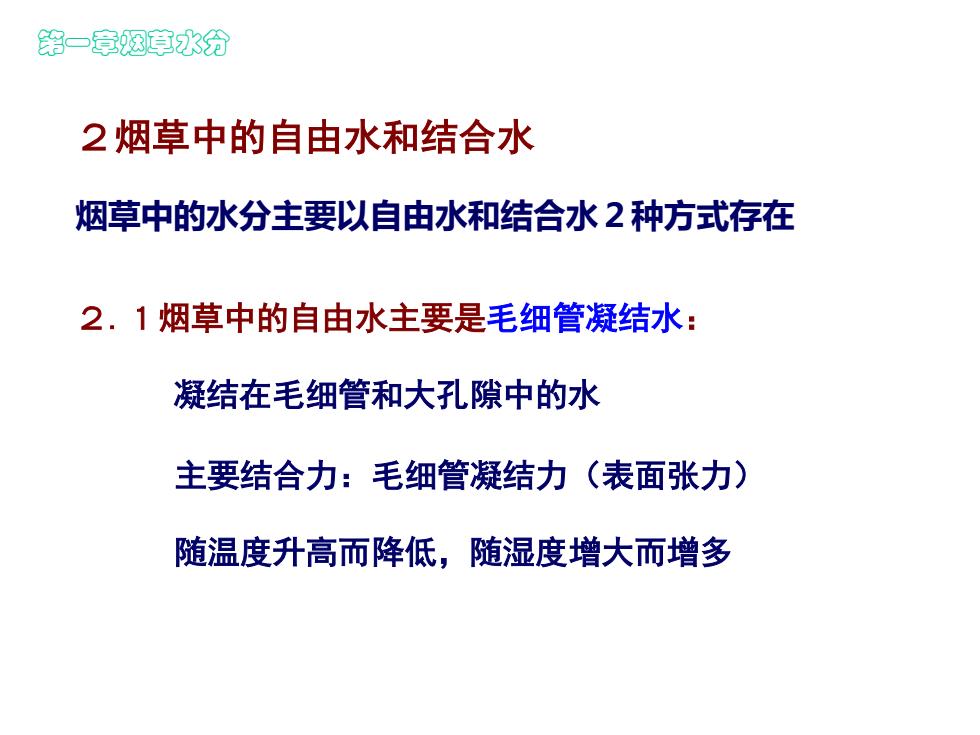 第一章烟草水分

２烟草中的自由水和结合水

烟草中的水分主要以自由水和结合水２种方式存在

２．１烟草中的自由水主要是毛细管凝结水：

凝结在毛细管和大孔隙中的水

主要结合力：毛细管凝结力（表面张力）

随温度升高而降低，随湿度增大而增多